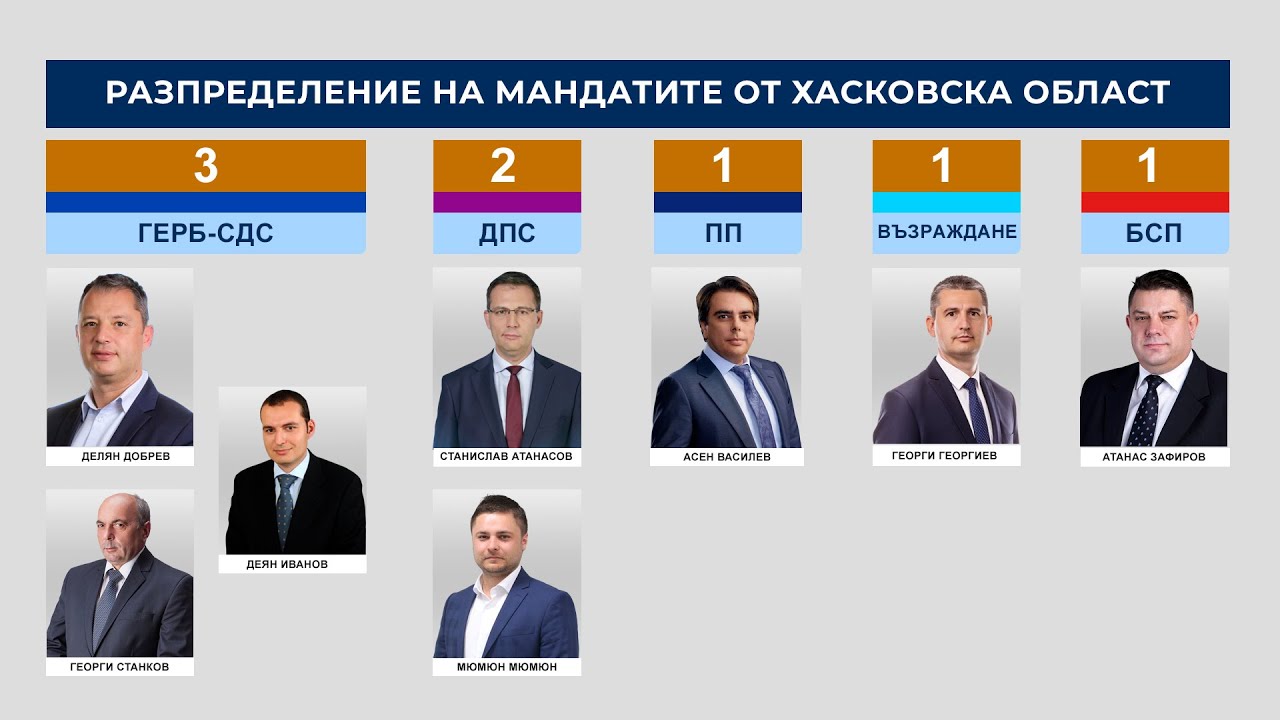 РАЗПРЕДЕЛЕНИЕ НА МАНДАТИТЕ ОТ ХАСКОВСКА ОБЛАСТ

3
ГЕРБ-СДС

ДЕЛЯН ДОБРЕВ

ДЕЯН ИВАНОВ

ГЕОРГИ СТАНКОВ

2
ДПС

СТАНИСЛАВ АТАНАСОВ

МЮМЮН МЮМЮН

1
ПП

АСЕН ВАСИЛЕВ

1
ВЪЗРАЖДАНЕ

ГЕОРГИ ГЕОРГИЕВ

1
БСП

АТАНАС ЗАФИРОВ